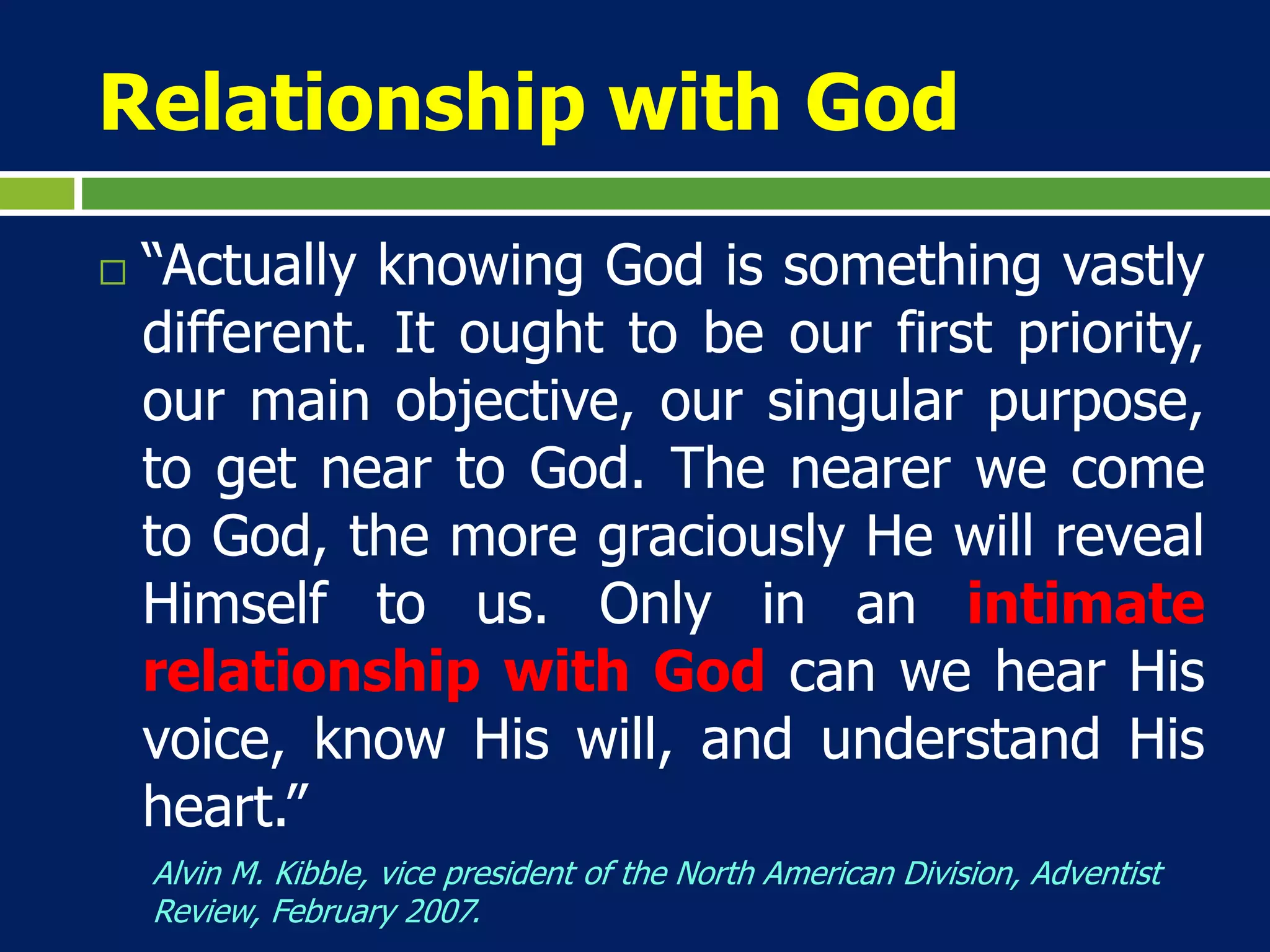 Relationship with God

“Actually knowing God is something vastly different. It ought to be our first priority, our main objective, our singular purpose, to get near to God. The nearer we come to God, the more graciously He will reveal Himself to us. Only in an intimate relationship with God can we hear His voice, know His will, and understand His heart.”

Alvin M. Kibble, vice president of the North American Division, Adventist Review, February 2007.